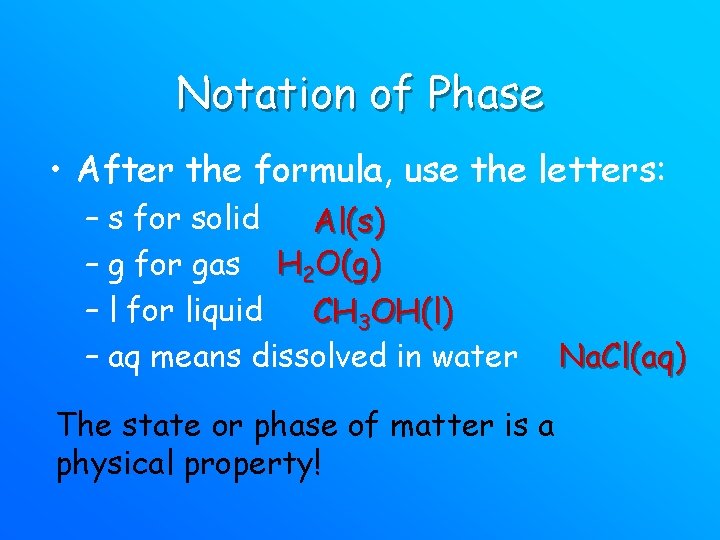 Notation of Phase

• After the formula, use the letters:
– s for solid $Al(s)$
– g for gas $H_2O(g)$
– l for liquid $CH_3OH(l)$
– aq means dissolved in water $NaCl(aq)$

The state or phase of matter is a physical property!